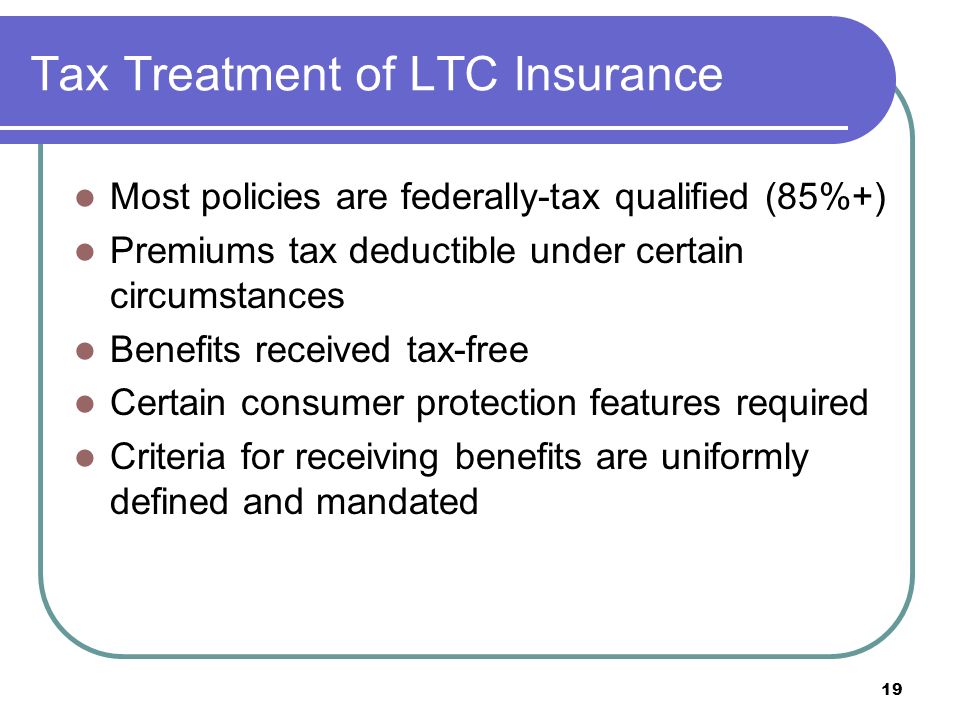 Tax Treatment of LTC Insurance

- Most policies are federally-tax qualified (85%+)
- Premiums tax deductible under certain circumstances
- Benefits received tax-free
- Certain consumer protection features required
- Criteria for receiving benefits are uniformly defined and mandated

19